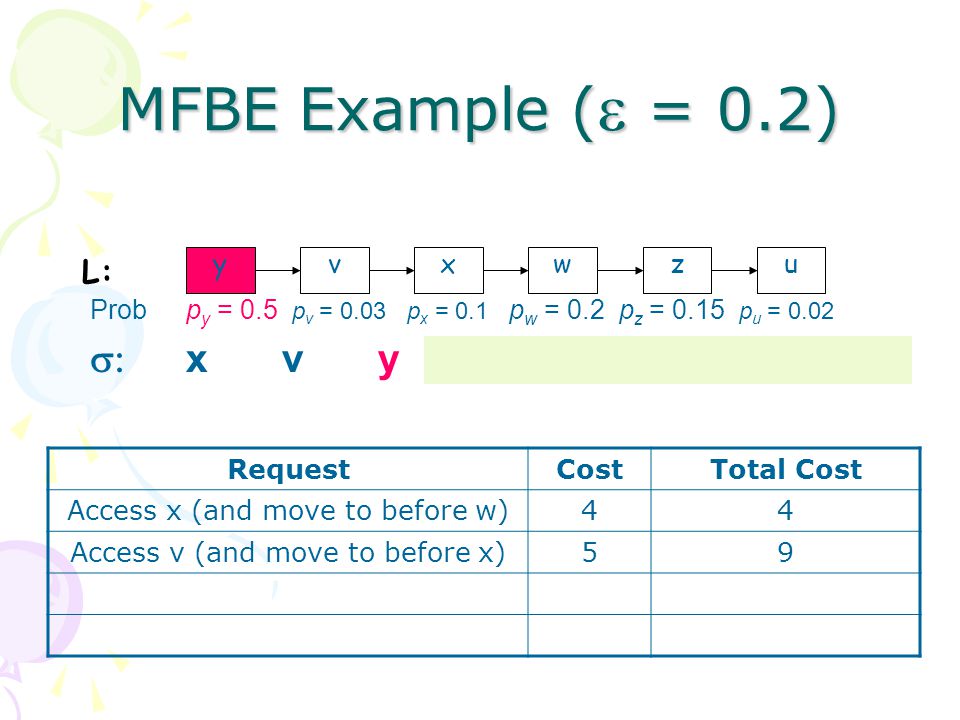 MFBE Example ($\varepsilon = 0.2$)

L: y v x w z u

Prob $p_y = 0.5$ $p_v = 0.03$ $p_x = 0.1$ $p_w = 0.2$ $p_z = 0.15$ $p_u = 0.02$

$\sigma$: x v y

| Request | Cost | Total Cost |
|---|---|---|
| Access x (and move to before w) | 4 | 4 |
| Access v (and move to before x) | 5 | 9 |
| | | |
| | | |